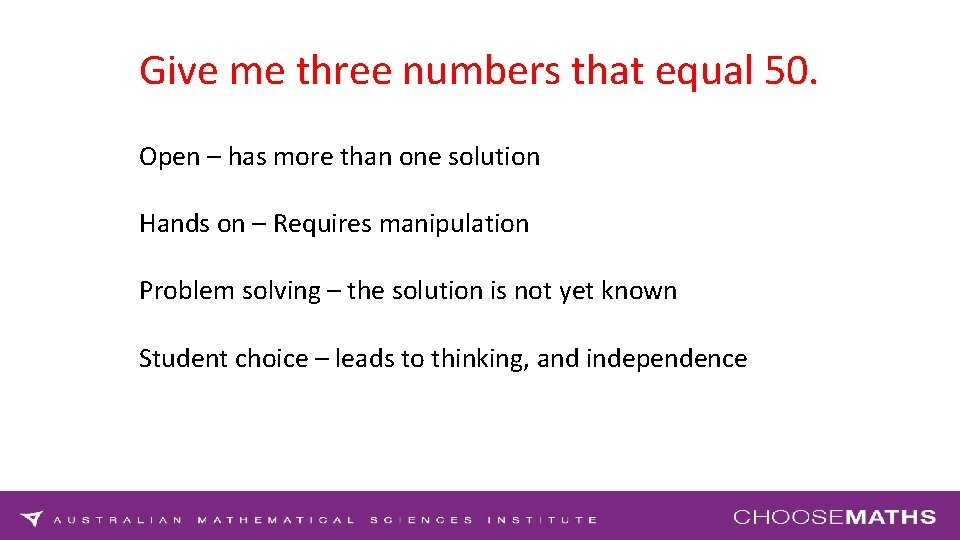 Give me three numbers that equal 50.

Open – has more than one solution

Hands on – Requires manipulation

Problem solving – the solution is not yet known

Student choice – leads to thinking, and independence

AUSTRALIAN MATHEMATICAL SCIENCES INSTITUTE

CHOOSEMATHS